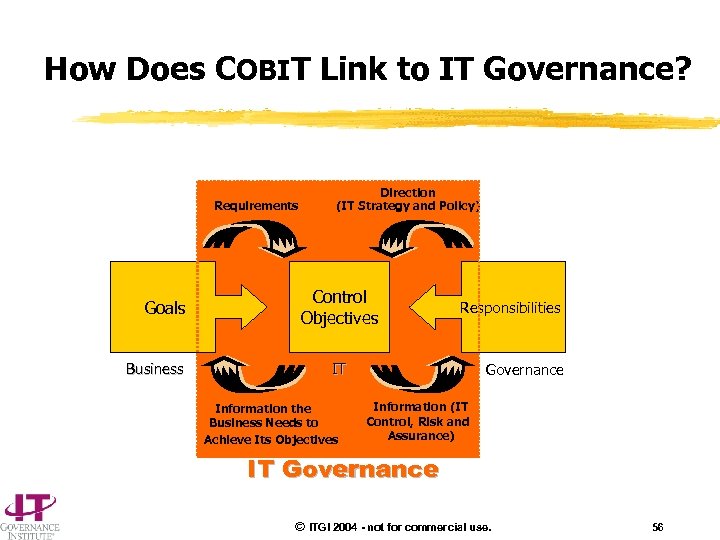 How Does COBIT Link to IT Governance?

Requirements

Direction (IT Strategy and Policy)

Goals

Control Objectives

Responsibilities

Business

IT

Governance

Information the Business Needs to Achieve Its Objectives

Information (IT Control, Risk and Assurance)

IT Governance

IT GOVERNANCE INSTITUTE®

© ITGI 2004 - not for commercial use.

56